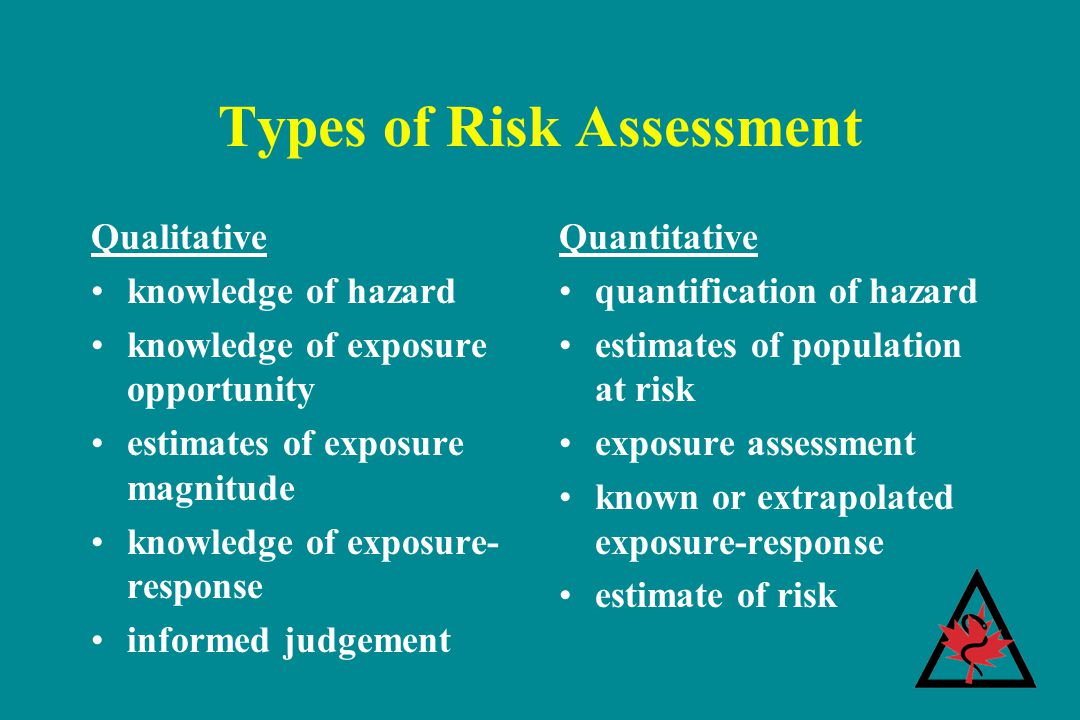 Types of Risk Assessment

Qualitative
• knowledge of hazard
• knowledge of exposure opportunity
• estimates of exposure magnitude
• knowledge of exposure-response
• informed judgement

Quantitative
• quantification of hazard
• estimates of population at risk
• exposure assessment
• known or extrapolated exposure-response
• estimate of risk